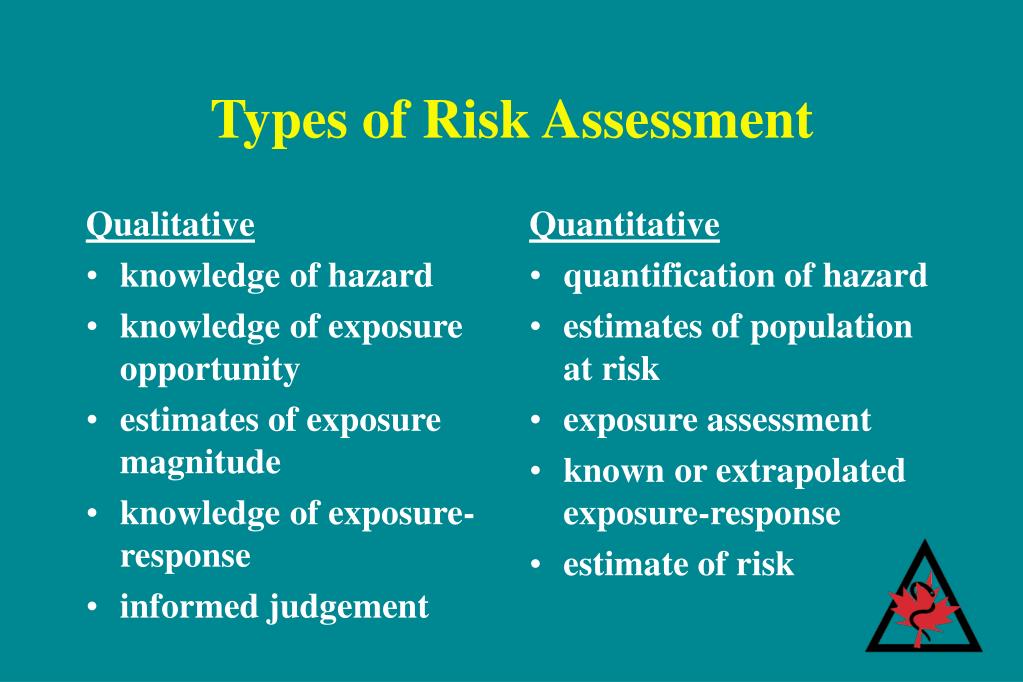 Types of Risk Assessment

Qualitative
• knowledge of hazard
• knowledge of exposure opportunity
• estimates of exposure magnitude
• knowledge of exposure-response
• informed judgement

Quantitative
• quantification of hazard
• estimates of population at risk
• exposure assessment
• known or extrapolated exposure-response
• estimate of risk